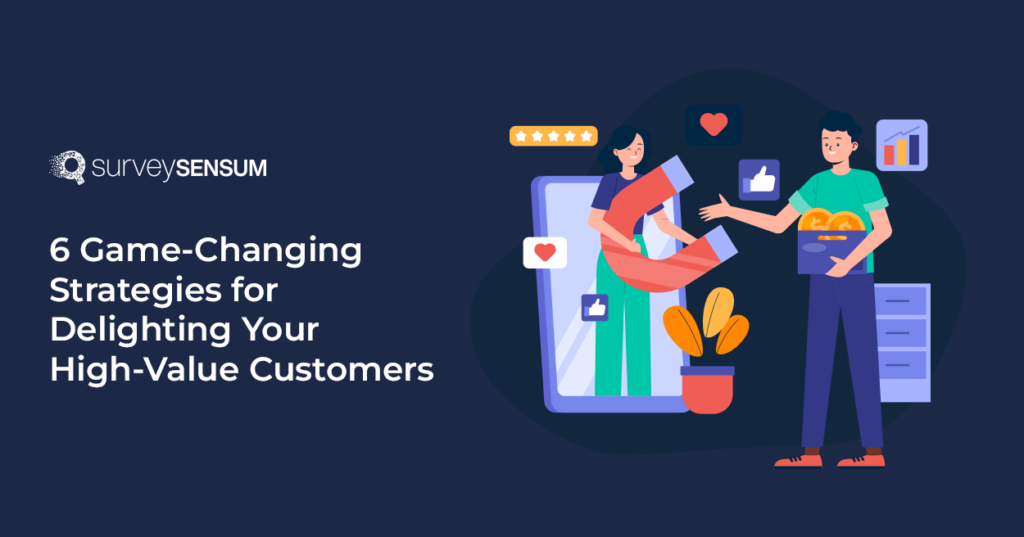 surveySENSUM

6 Game-Changing Strategies for Delighting Your High-Value Customers